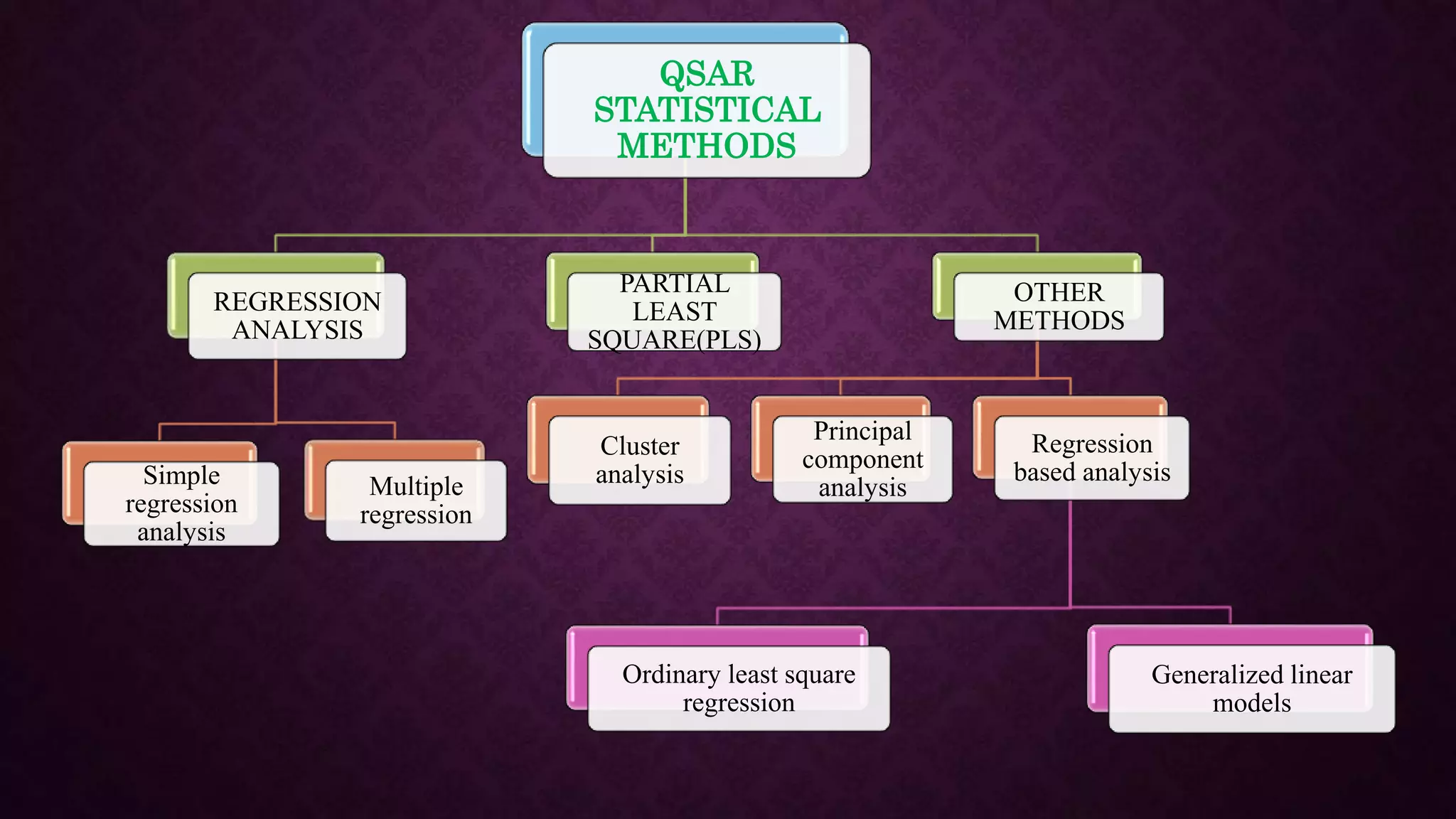 QSAR STATISTICAL METHODS

REGRESSION ANALYSIS

PARTIAL LEAST SQUARE(PLS)

OTHER METHODS

Simple regression analysis

Multiple regression

Cluster analysis

Principal component analysis

Regression based analysis

Ordinary least square regression

Generalized linear models